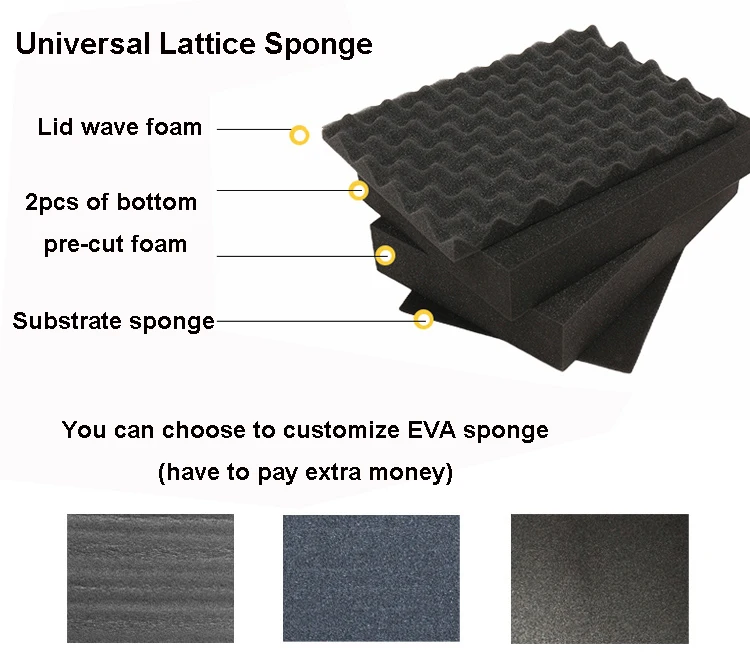 Universal Lattice Sponge

Lid wave foam

2pcs of bottom

pre-cut foam

Substrate sponge

You can choose to customize EVA sponge

(have to pay extra money)